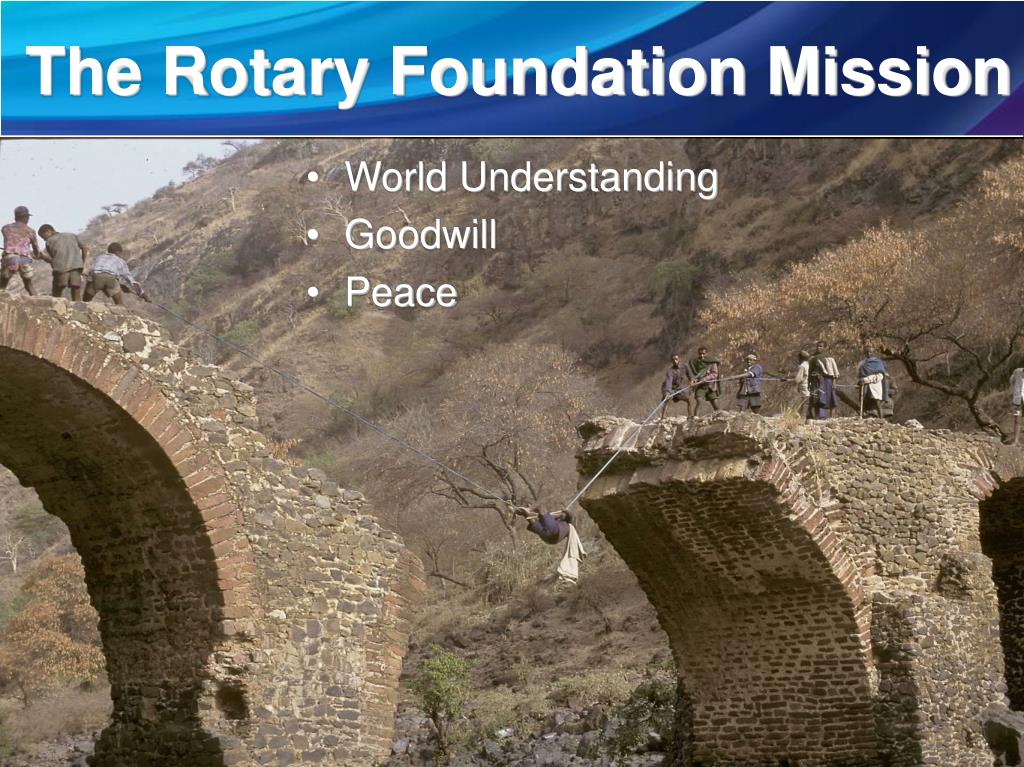 The Rotary Foundation Mission

• World Understanding
• Goodwill
• Peace